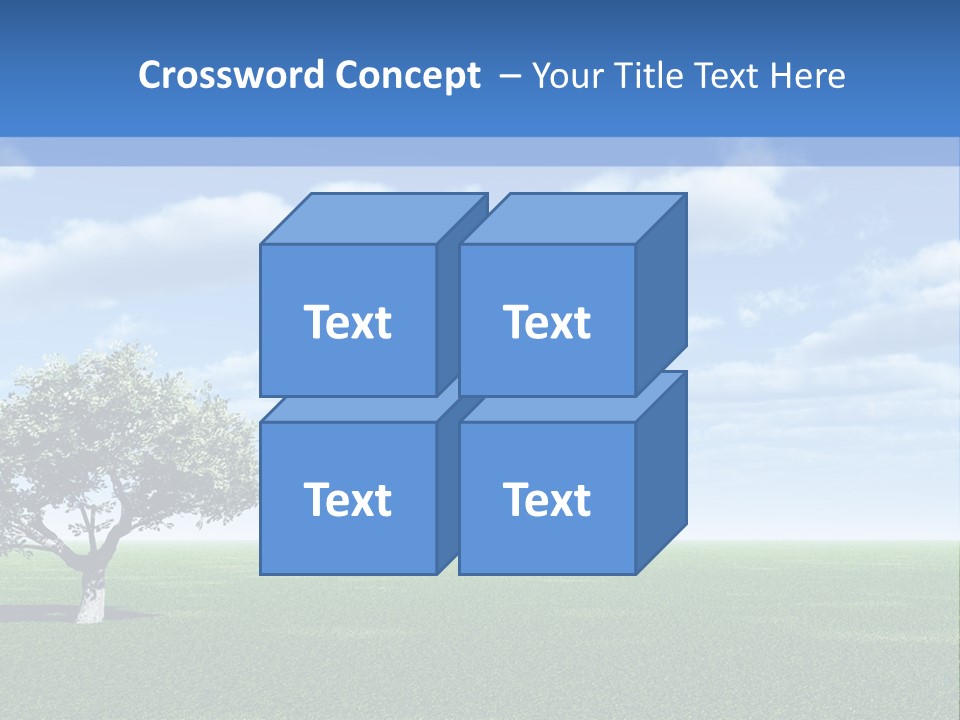 Crossword Concept – Your Title Text Here

Text

Text

Text

Text